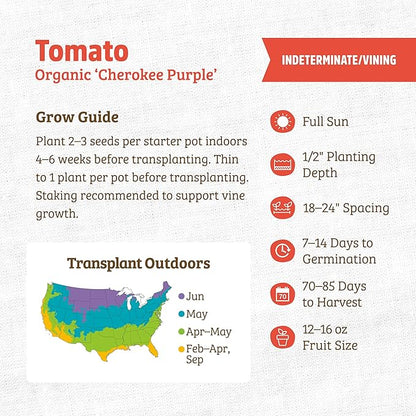 Tomato
Organic ‘Cherokee Purple’

INDETERMINATE/VINING

Grow Guide
Plant 2–3 seeds per starter pot indoors 4–6 weeks before transplanting. Thin to 1 plant per pot before transplanting. Staking recommended to support vine growth.

Transplant Outdoors
Jun
May
Apr–May
Feb–Apr, Sep

Full Sun

1/2" Planting Depth

18–24" Spacing

7–14 Days to Germination

70

70–85 Days to Harvest

12–16 oz Fruit Size